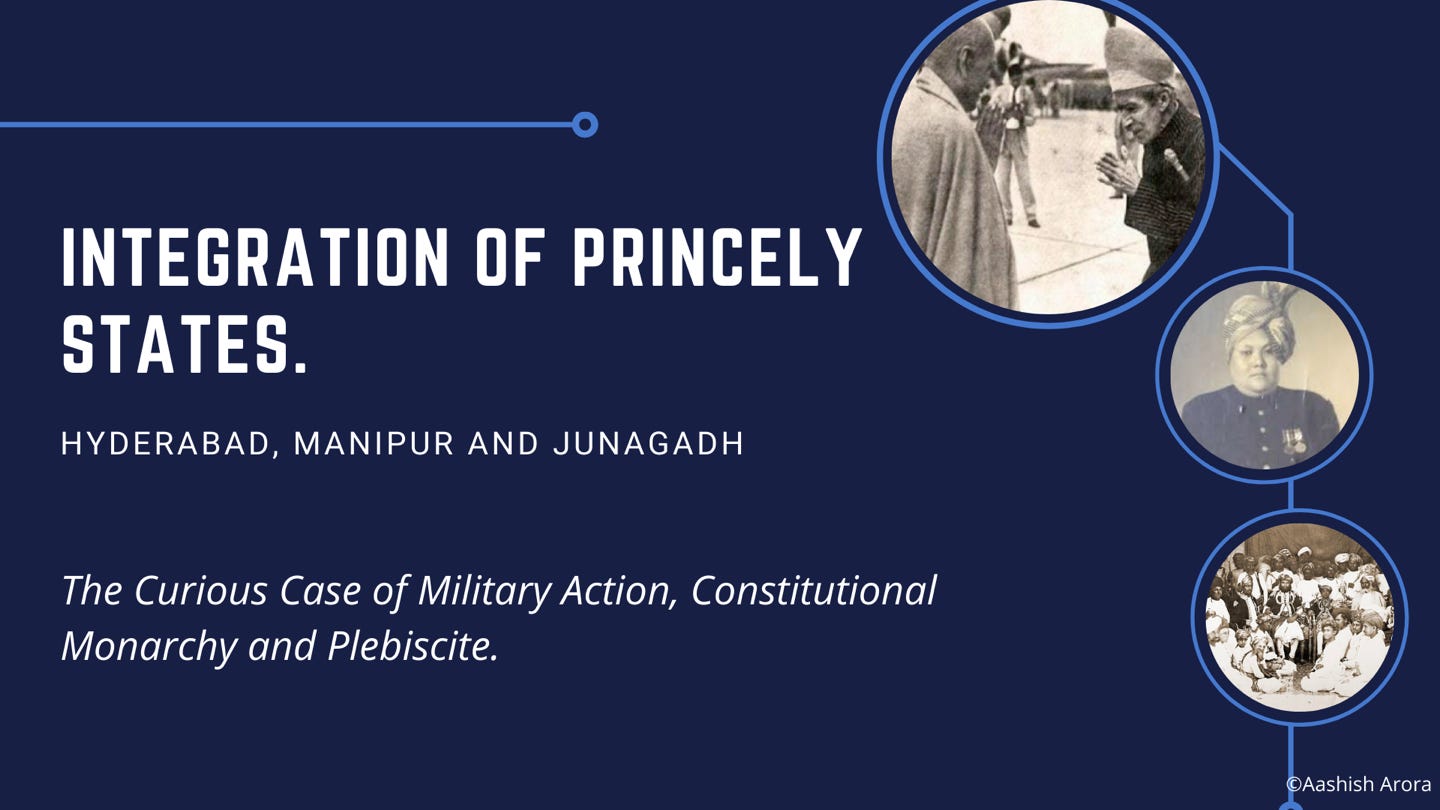 INTEGRATION OF PRINCELY STATES.

HYDERABAD, MANIPUR AND JUNAGADH

The Curious Case of Military Action, Constitutional Monarchy and Plebiscite.

©Aashish Arora